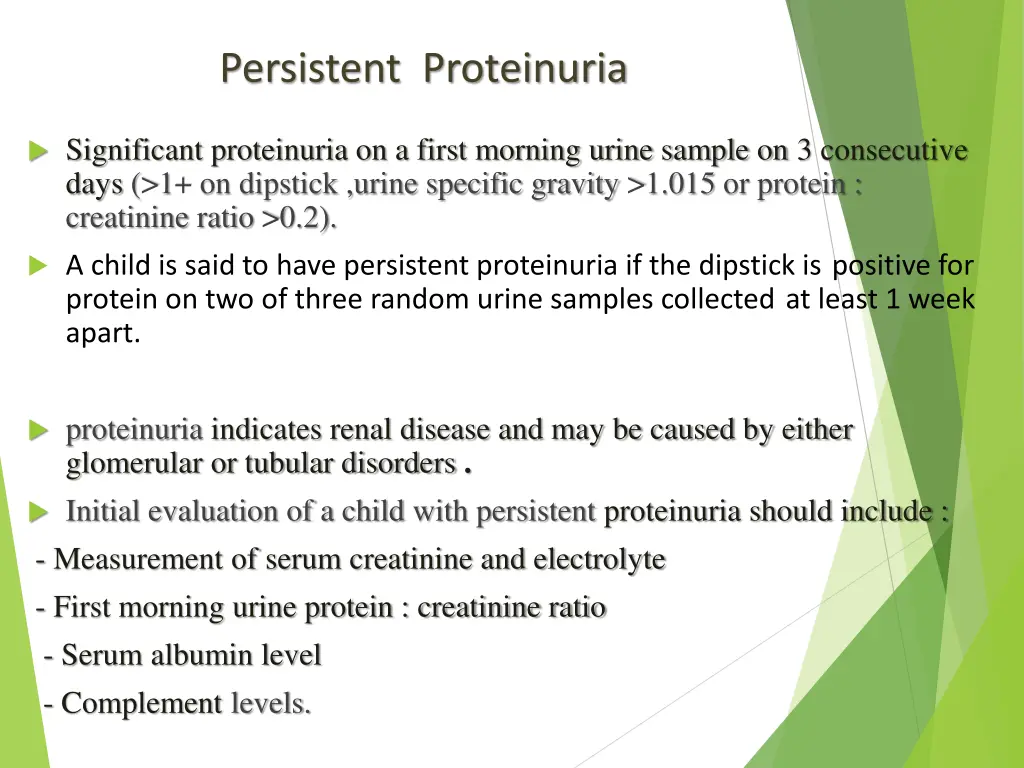 Persistent Proteinuria

Significant proteinuria on a first morning urine sample on 3 consecutive days (>1+ on dipstick ,urine specific gravity >1.015 or protein : creatinine ratio >0.2).

A child is said to have persistent proteinuria if the dipstick is positive for protein on two of three random urine samples collected at least 1 week apart.

proteinuria indicates renal disease and may be caused by either glomerular or tubular disorders .

Initial evaluation of a child with persistent proteinuria should include :

- Measurement of serum creatinine and electrolyte

- First morning urine protein : creatinine ratio

- Serum albumin level

- Complement levels.